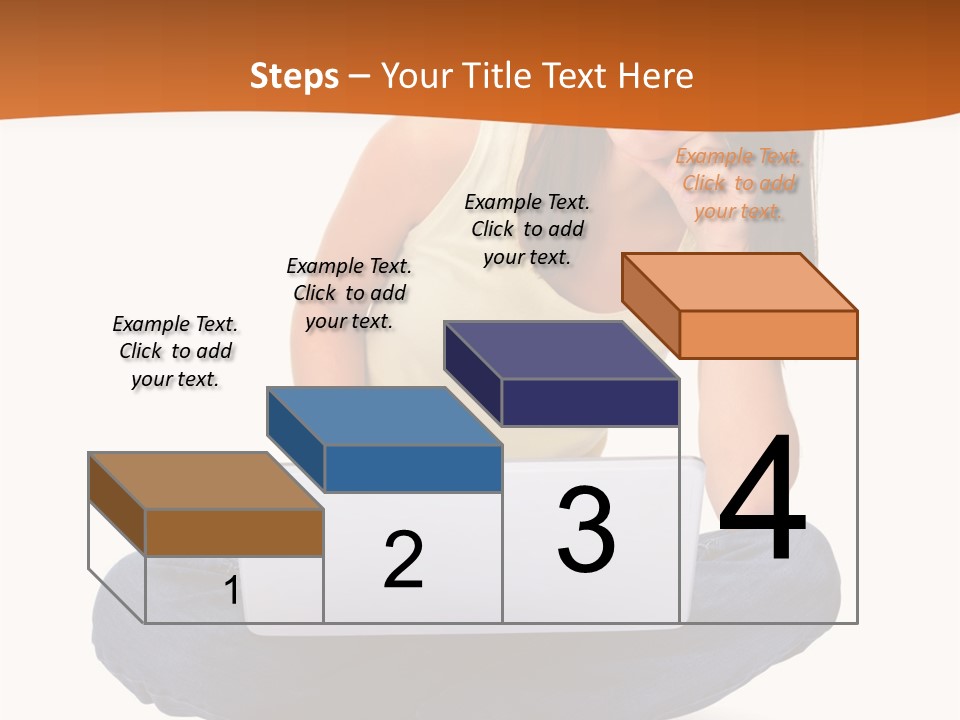 Steps – Your Title Text Here

Example Text. Click to add your text.

Example Text. Click to add your text.

Example Text. Click to add your text.

Example Text. Click to add your text.

1

2

3

4